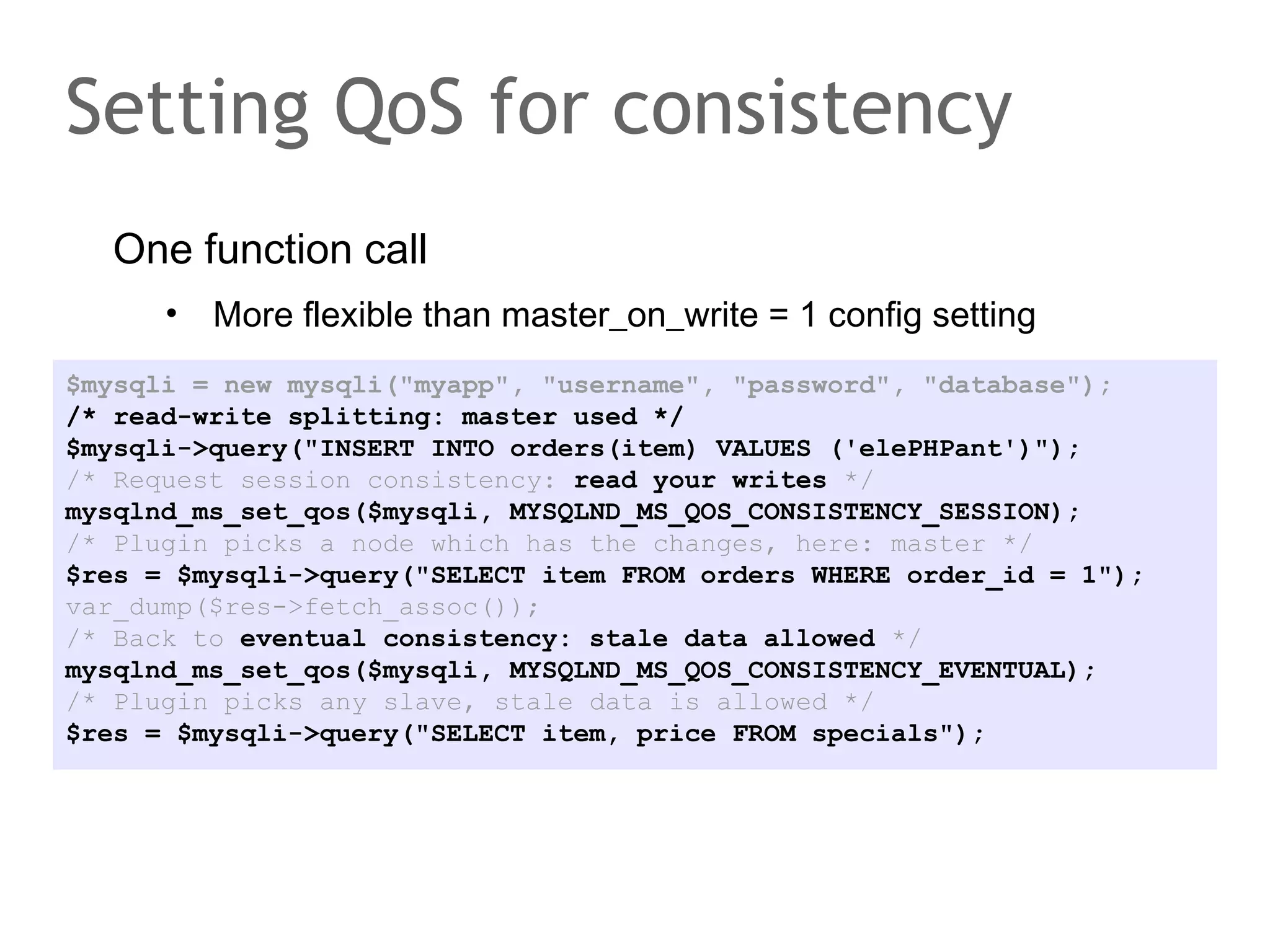 Setting QoS for consistency

One function call

• More flexible than master_on_write = 1 config setting

$mysqli = new mysqli("myapp", "username", "password", "database");
/* read-write splitting: master used */
$mysqli->query("INSERT INTO orders(item) VALUES ('elePHPant')");
/* Request session consistency: read your writes */
mysqlnd_ms_set_qos($mysqli, MYSQLND_MS_QOS_CONSISTENCY_SESSION);
/* Plugin picks a node which has the changes, here: master */
$res = $mysqli->query("SELECT item FROM orders WHERE order_id = 1");
var_dump($res->fetch_assoc());
/* Back to eventual consistency: stale data allowed */
mysqlnd_ms_set_qos($mysqli, MYSQLND_MS_QOS_CONSISTENCY_EVENTUAL);
/* Plugin picks any slave, stale data is allowed */
$res = $mysqli->query("SELECT item, price FROM specials");